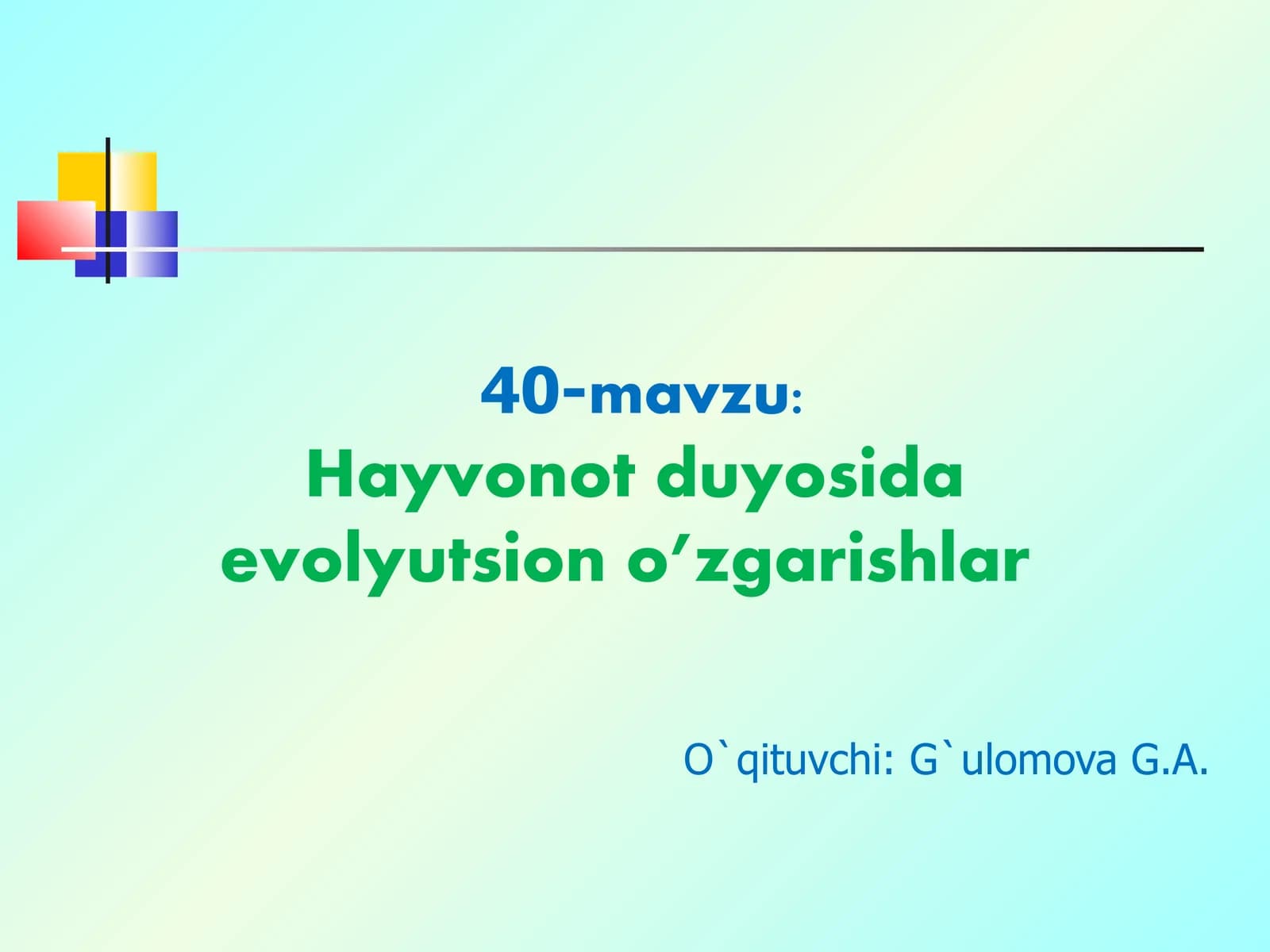 40-mavzu:
Hayvonot duyosida evolyutsion o’zgarishlar

O`qituvchi: G`ulomova G.A.